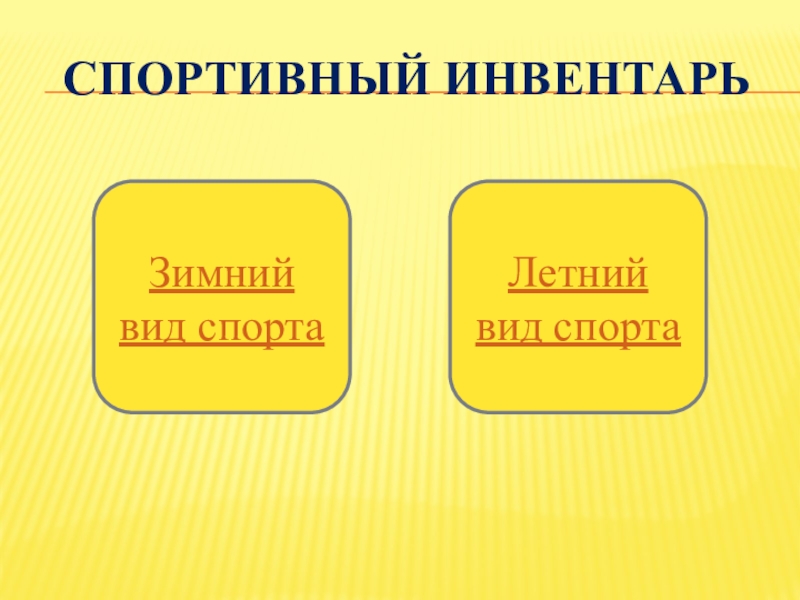 СПОРТИВНЫЙ ИНВЕНТАРЬ

Зимний
вид спорта

Летний
вид спорта